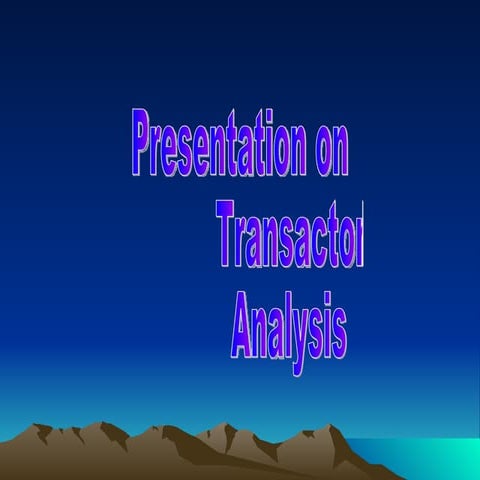 Presentation on Transactor Analysis